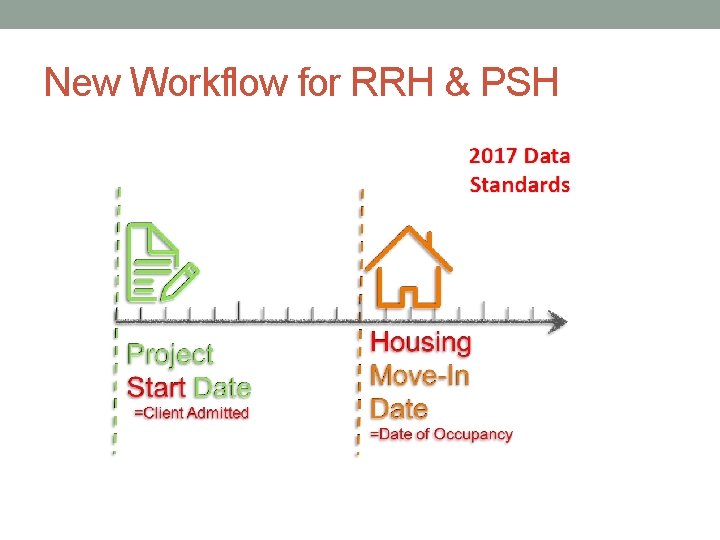 New Workflow for RRH & PSH

2017 Data Standards

Project Start Date
=Client Admitted

Housing Move-In Date
=Date of Occupancy